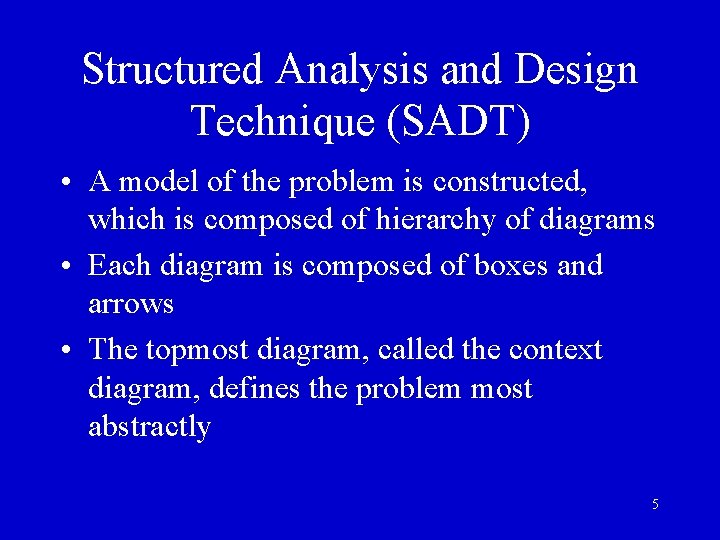 Structured Analysis and Design Technique (SADT)

• A model of the problem is constructed, which is composed of hierarchy of diagrams

• Each diagram is composed of boxes and arrows

• The topmost diagram, called the context diagram, defines the problem most abstractly

5